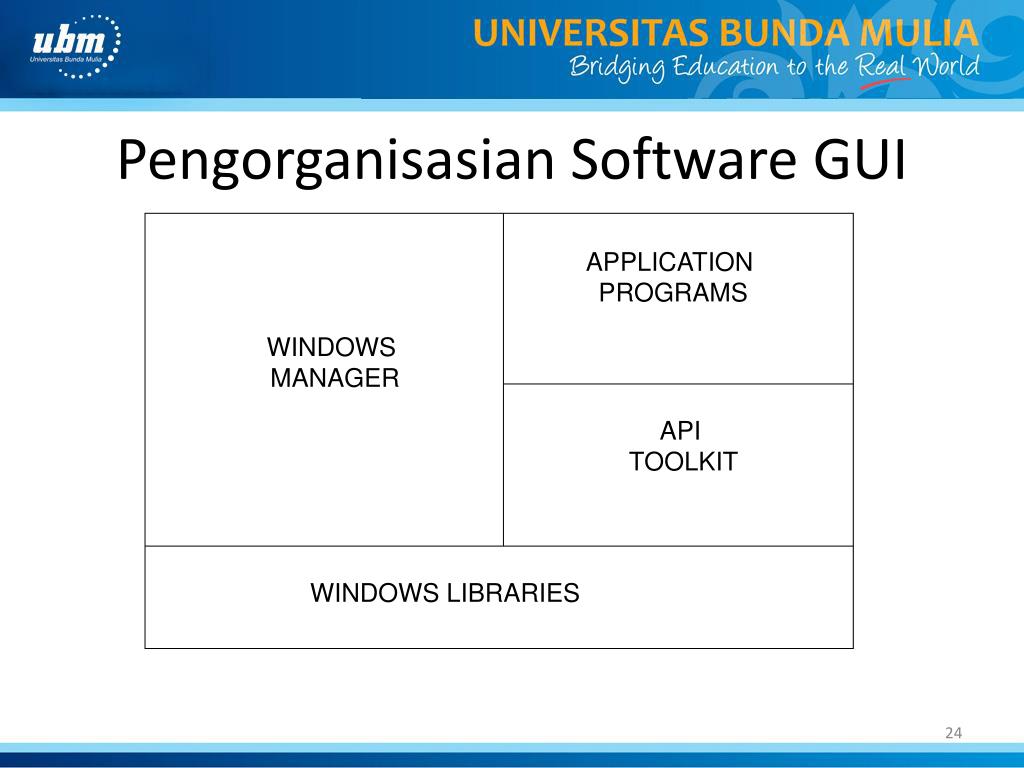 ubm
Universitas Bunda Mulia

UNIVERSITAS BUNDA MULIA
Bridging Education to the Real World

Pengorganisasian Software GUI

WINDOWS MANAGER

APPLICATION PROGRAMS

API TOOLKIT

WINDOWS LIBRARIES

24